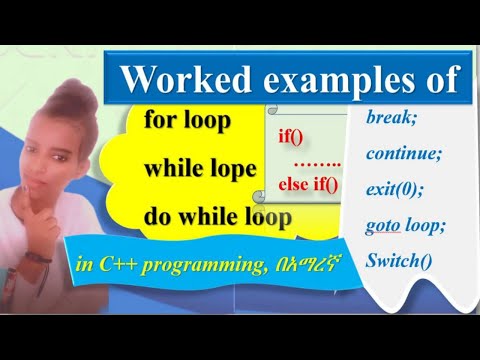 Worked examples of

for loop

while lope

do while loop

if()

........

else if()

break;

continue;

exit(0);

goto loop;

Switch()

in C++ programming, በአማረኛ